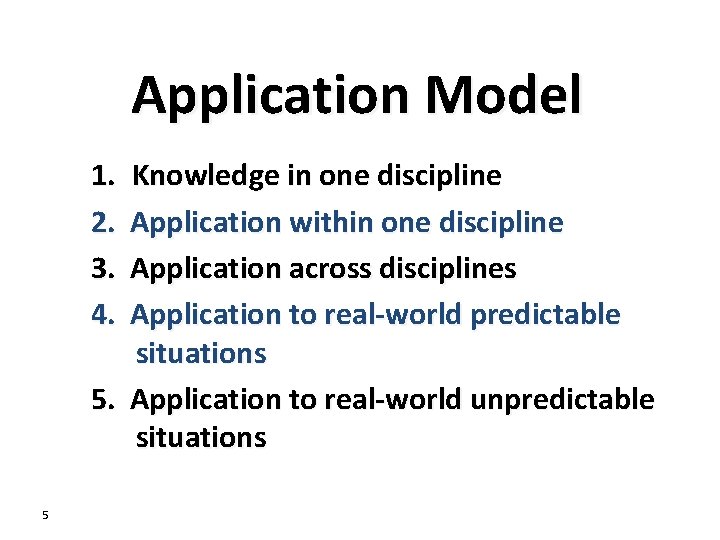 Application Model

1. Knowledge in one discipline
2. Application within one discipline
3. Application across disciplines
4. Application to real-world predictable situations
5. Application to real-world unpredictable situations

5